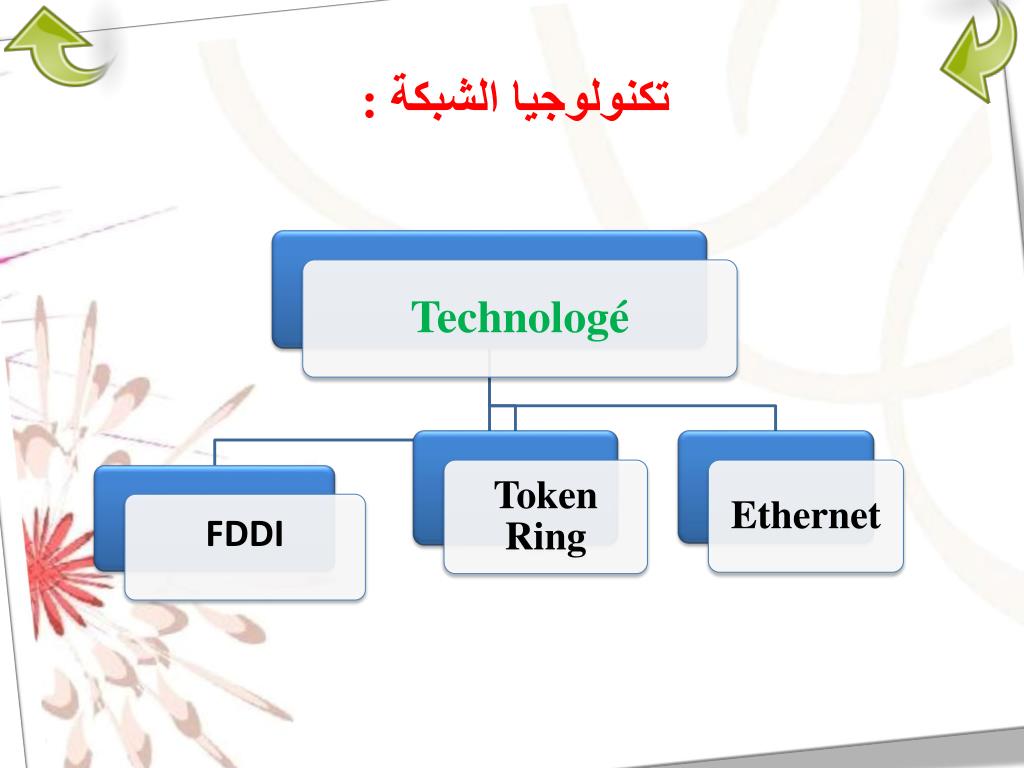 تكنولوجيا الشبكة :

Technologé

FDDI

Token Ring

Ethernet